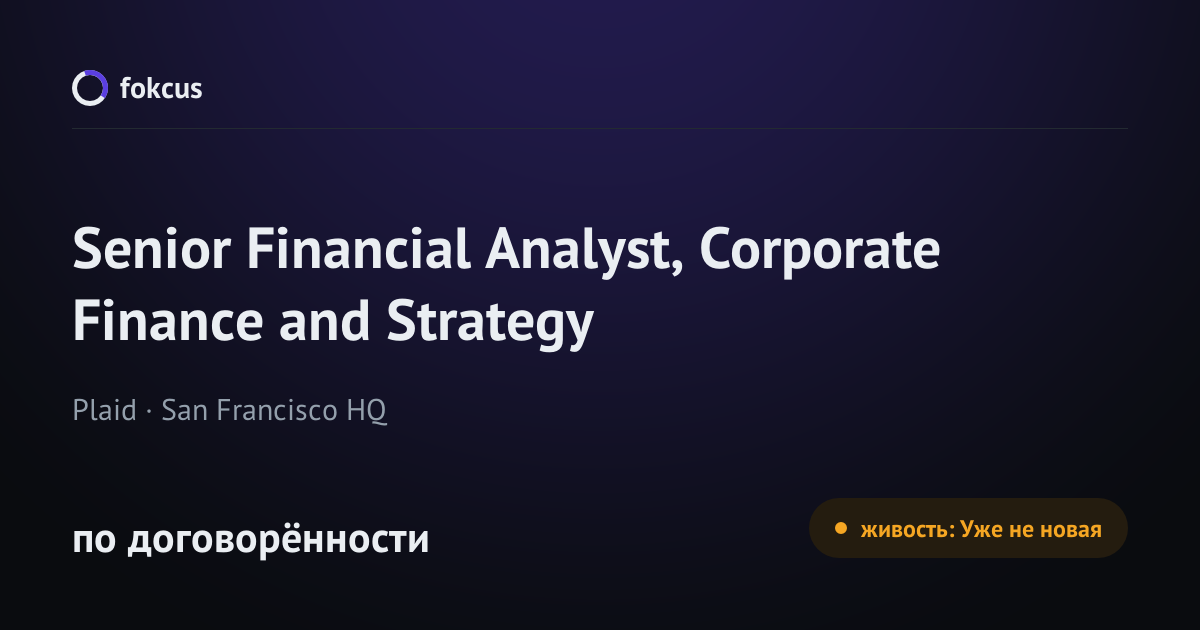 fokcus

Senior Financial Analyst, Corporate Finance and Strategy

Plaid · San Francisco HQ

по договорённости

живость: Уже не новая